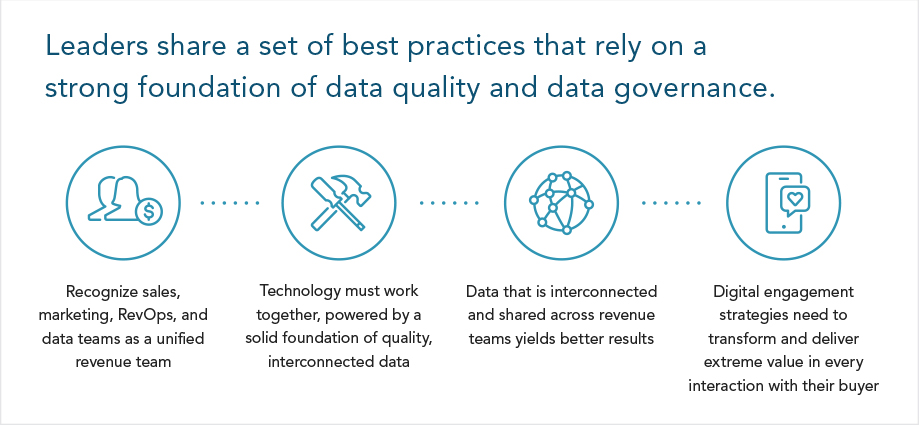 Leaders share a set of best practices that rely on a strong foundation of data quality and data governance.

Recognize sales, marketing, RevOps, and data teams as a unified revenue team

Technology must work together, powered by a solid foundation of quality, interconnected data

Data that is interconnected and shared across revenue teams yields better results

Digital engagement strategies need to transform and deliver extreme value in every interaction with their buyer